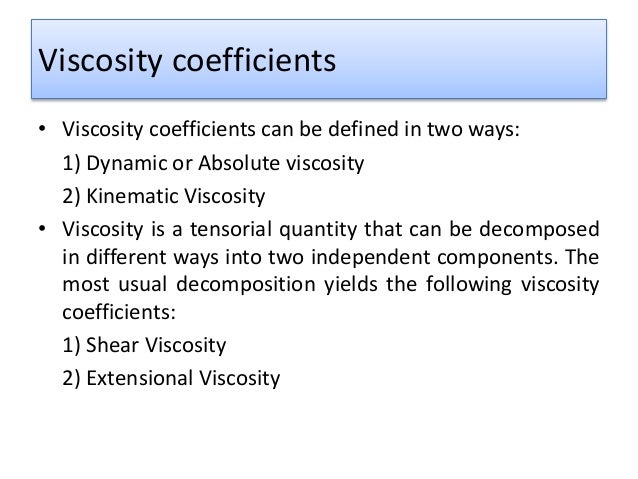 Viscosity coefficients

• Viscosity coefficients can be defined in two ways:

1) Dynamic or Absolute viscosity

2) Kinematic Viscosity

• Viscosity is a tensorial quantity that can be decomposed in different ways into two independent components. The most usual decomposition yields the following viscosity coefficients:

1) Shear Viscosity

2) Extensional Viscosity